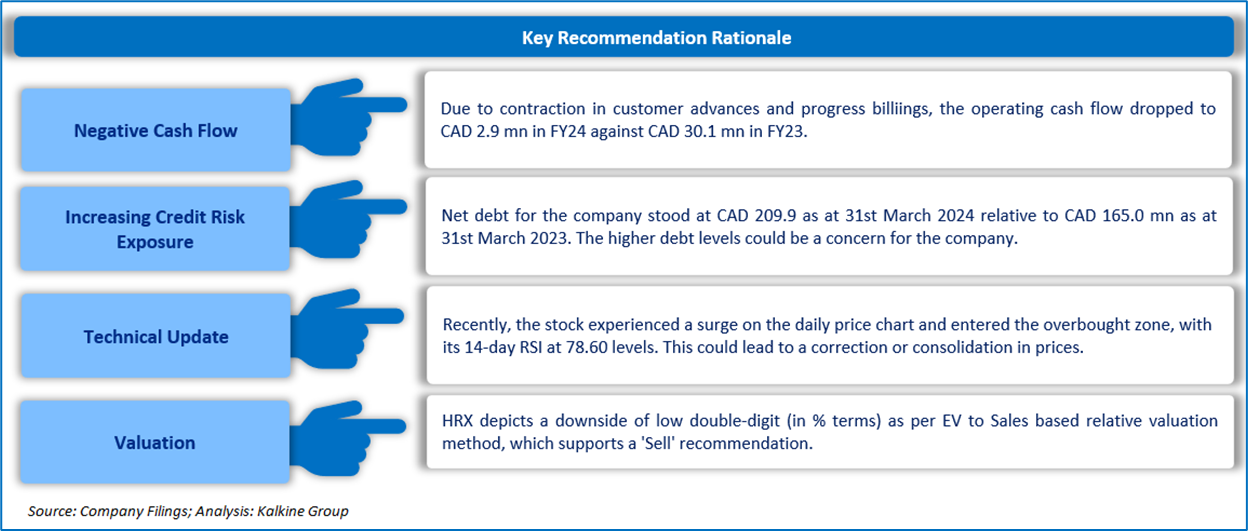 Key Recommendation Rationale

Negative Cash Flow

Due to contraction in customer advances and progress billiings, the operating cash flow dropped to CAD 2.9 mn in FY24 against CAD 30.1 mn in FY23.

Increasing Credit Risk Exposure

Net debt for the company stood at CAD 209.9 as at 31st March 2024 relative to CAD 165.0 mn as at 31st March 2023. The higher debt levels could be a concern for the company.

Technical Update

Recently, the stock experienced a surge on the daily price chart and entered the overbought zone, with its 14-day RSI at 78.60 levels. This could lead to a correction or consolidation in prices.

Valuation

HRX depicts a downside of low double-digit (in % terms) as per EV to Sales based relative valuation method, which supports a 'Sell' recommendation.

Source: Company Filings; Analysis: Kalkine Group